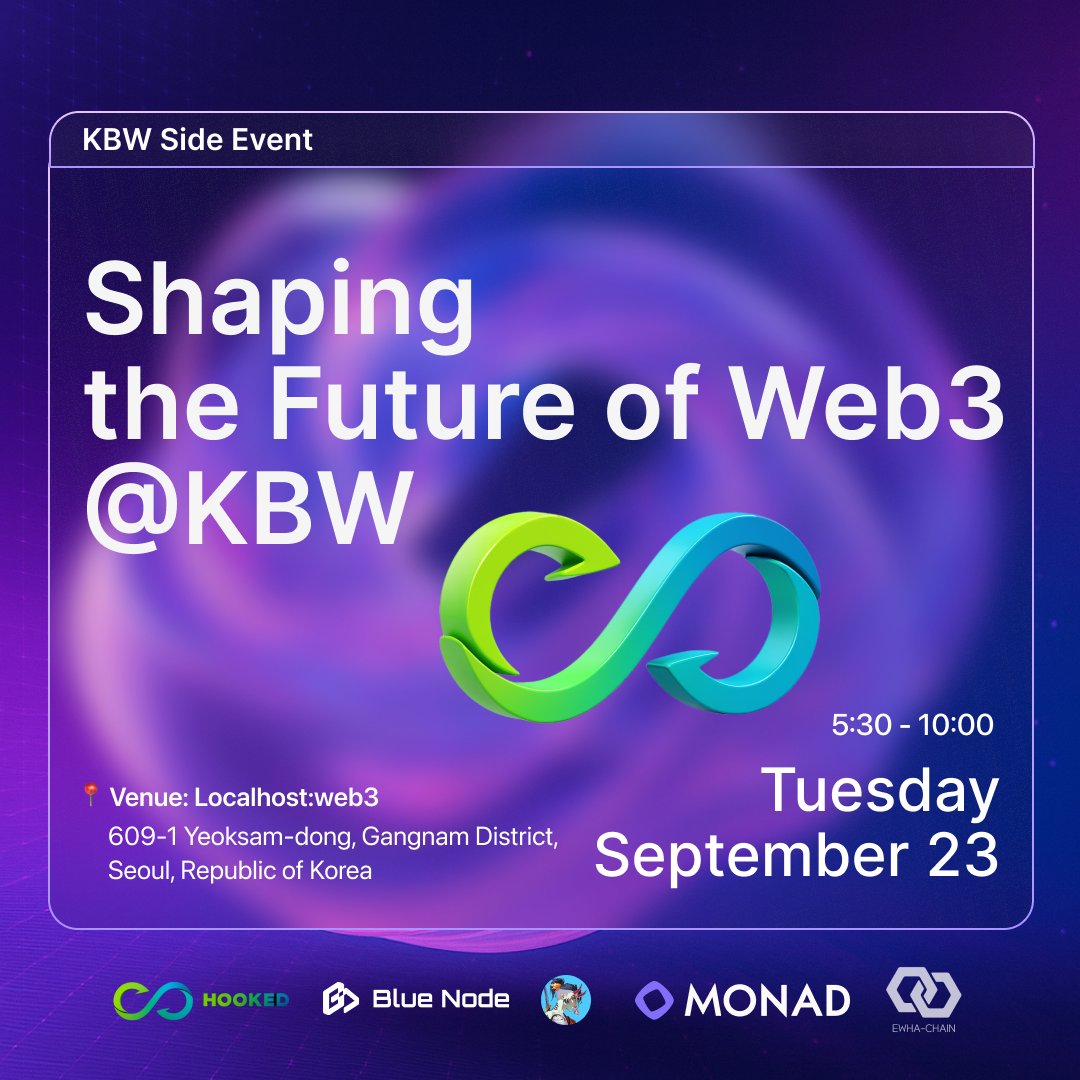 KBW Side Event

Shaping the Future of Web3 @KBW

5:30 - 10:00

Tuesday September 23

📍 Venue: Localhost:web3
609-1 Yeoksam-dong, Gangnam District, Seoul, Republic of Korea

HOOKED Blue Node MONAD EWHA-CHAIN